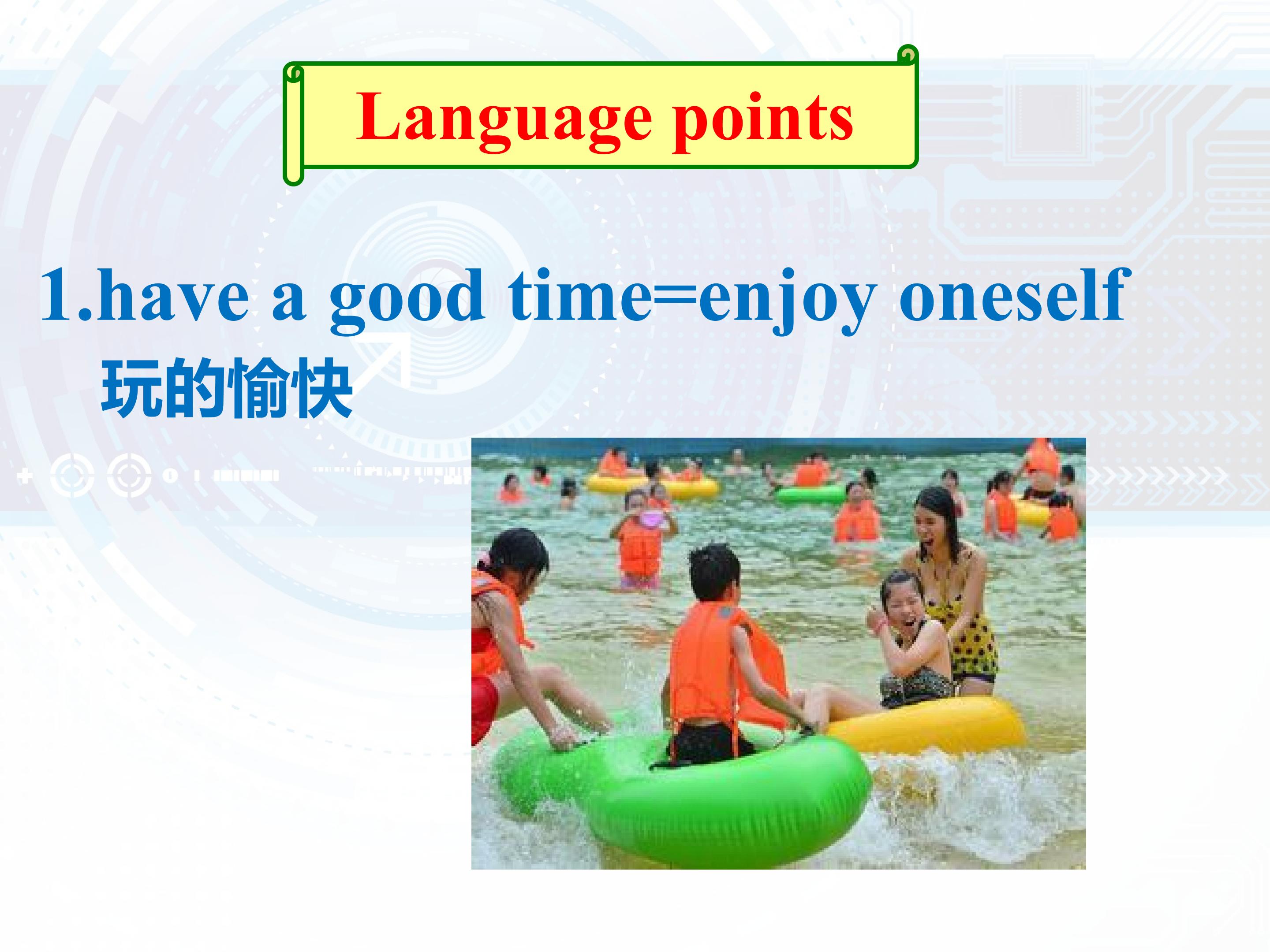 Language points

1.have a good time=enjoy oneself

玩的愉快